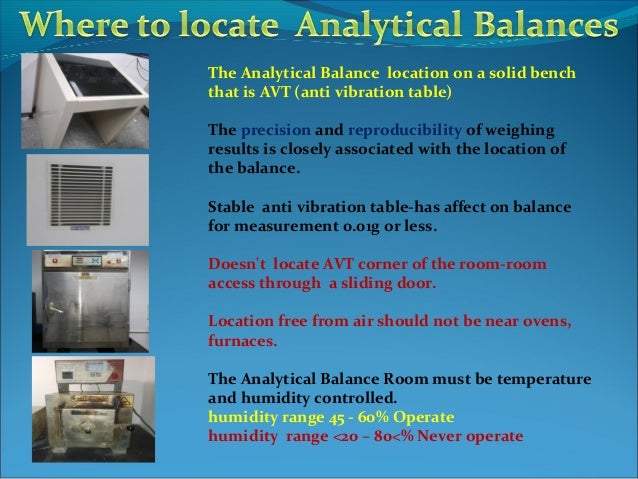 Where to locate Analytical Balances

The Analytical Balance location on a solid bench that is AVT (anti vibration table)

The precision and reproducibility of weighing results is closely associated with the location of the balance.

Stable anti vibration table-has affect on balance for measurement 0.01g or less.

Doesn't locate AVT corner of the room-room access through a sliding door.

Location free from air should not be near ovens, furnaces.

The Analytical Balance Room must be temperature and humidity controlled.
humidity range 45 - 60% Operate
humidity range <20 – 80<% Never operate